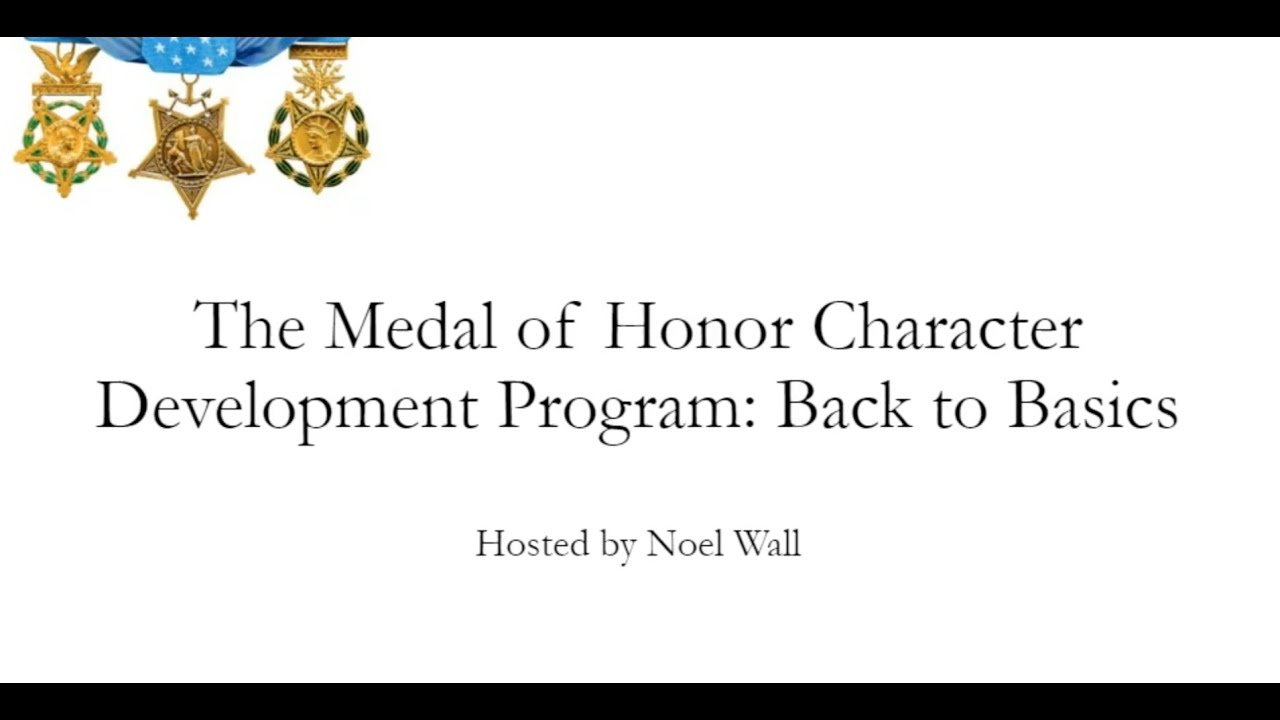 The Medal of Honor Character Development Program: Back to Basics

Hosted by Noel Wall